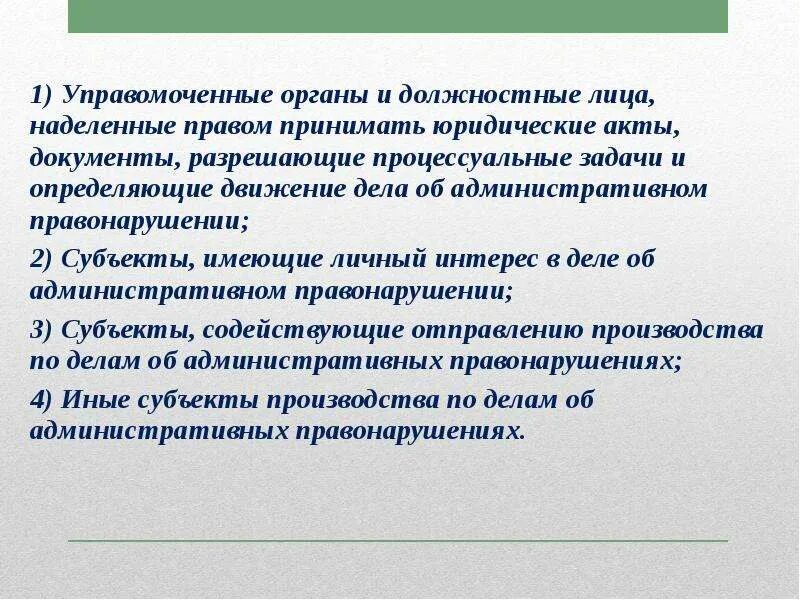 1) Управомоченные органы и должностные лица, наделенные правом принимать юридические акты, документы, разрешающие процессуальные задачи и определяющие движение дела об административном правонарушении;

2) Субъекты, имеющие личный интерес в деле об административном правонарушении;

3) Субъекты, содействующие отправлению производства по делам об административных правонарушениях;

4) Иные субъекты производства по делам об административных правонарушениях.